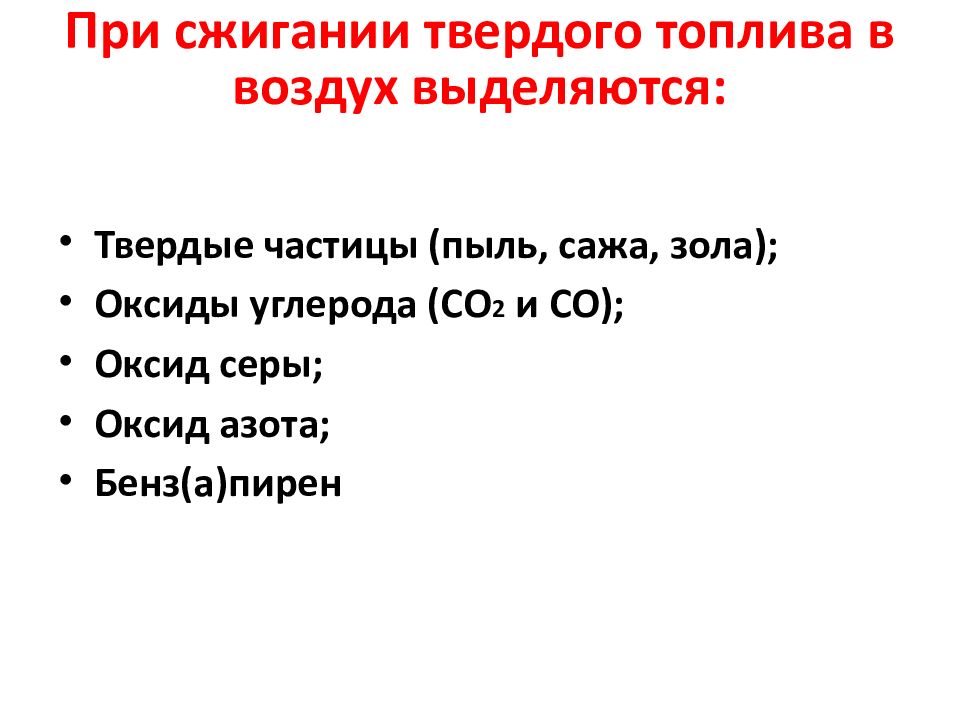 При сжигании твердого топлива в воздух выделяются:

• Твердые частицы (пыль, сажа, зола);
• Оксиды углерода ($CO_2$ и $CO$);
• Оксид серы;
• Оксид азота;
• Бенз(а)пирен